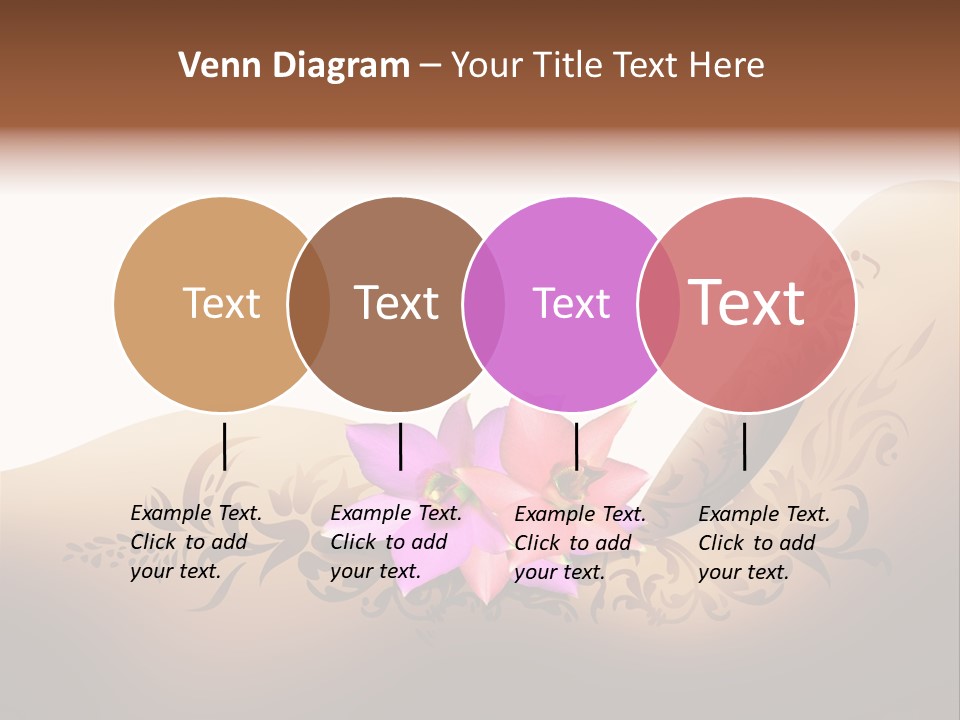 Venn Diagram – Your Title Text Here

Text

Text

Text

Text

Example Text. Click to add your text.

Example Text. Click to add your text.

Example Text. Click to add your text.

Example Text. Click to add your text.